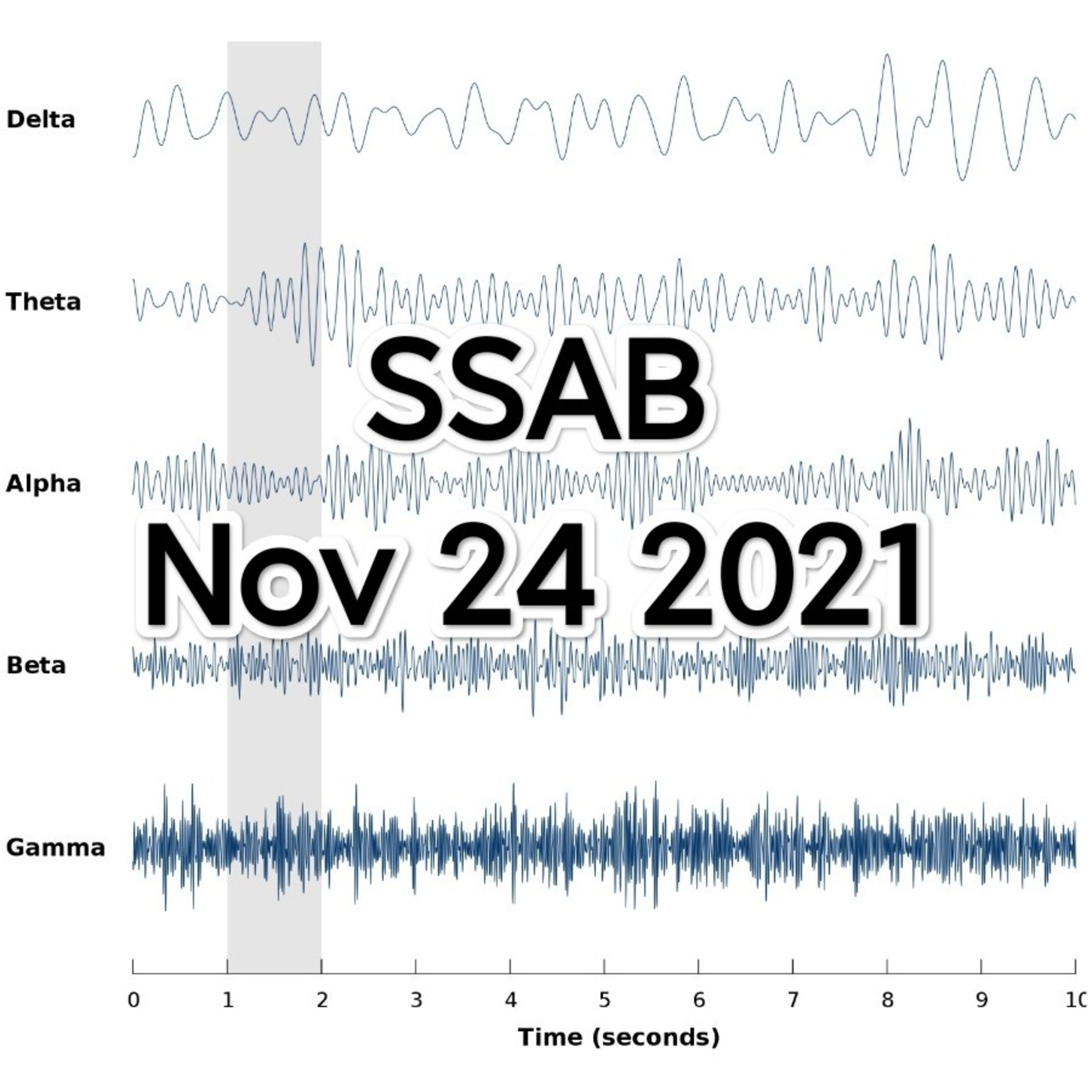 Delta

Theta

SSAB

Alpha

Nov 24 2021

Beta

Gamma

0 1 2 3 4 5 6 7 8 9 10

Time (seconds)